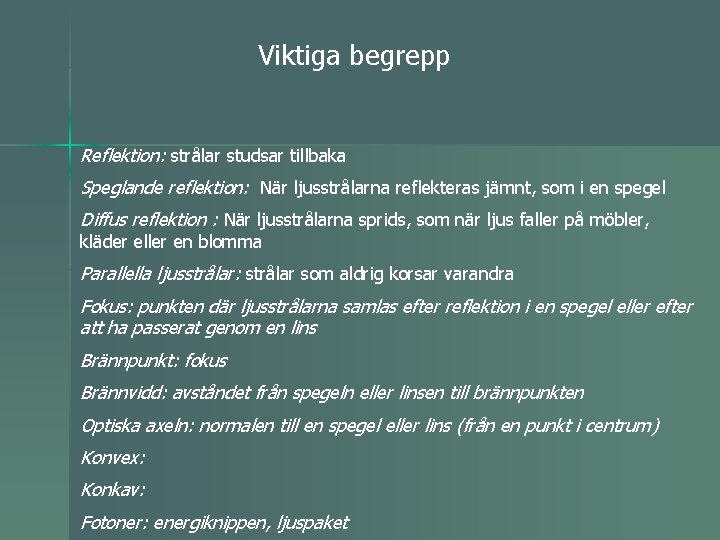 Viktiga begrepp

Reflektion: strålar studsar tillbaka

Speglande reflektion: När ljusstrålarna reflekteras jämnt, som i en spegel

Diffus reflektion : När ljusstrålarna sprids, som när ljus faller på möbler, kläder eller en blomma

Parallella ljusstrålar: strålar som aldrig korsar varandra

Fokus: punkten där ljusstrålarna samlas efter reflektion i en spegel eller efter att ha passerat genom en lins

Brännpunkt: fokus

Brännvidd: avståndet från spegeln eller linsen till brännpunkten

Optiska axeln: normalen till en spegel eller lins (från en punkt i centrum)

Konvex:

Konkav:

Fotoner: energiknippen, ljuspaket